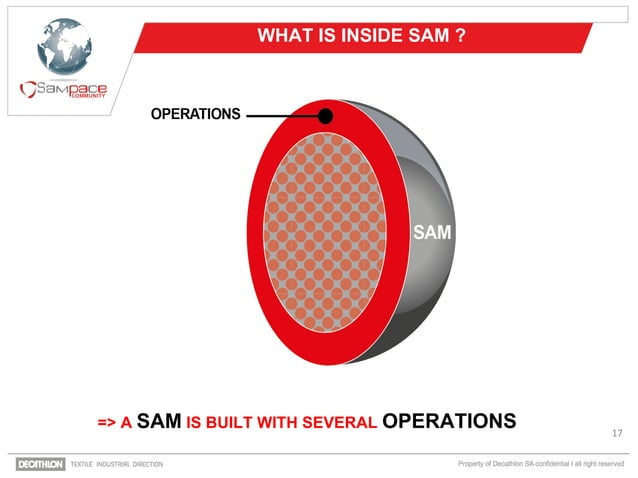 Sampace COMMUNITY

WHAT IS INSIDE SAM ?

OPERATIONS

SAM

=> A SAM IS BUILT WITH SEVERAL OPERATIONS

17

DECATHLON TEXTILE INDUSTRIAL DIRECTION

Property of Decathlon SA confidential I all right reserved